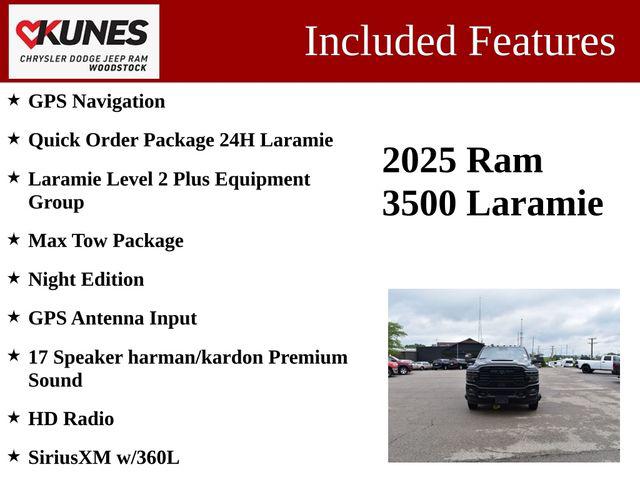 KUNES
CHRYSLER DODGE JEEP RAM
WOODSTOCK

Included Features

★ GPS Navigation

★ Quick Order Package 24H Laramie

★ Laramie Level 2 Plus Equipment Group

★ Max Tow Package

★ Night Edition

★ GPS Antenna Input

★ 17 Speaker harman/kardon Premium Sound

★ HD Radio

★ SiriusXM w/360L

2025 Ram
3500 Laramie